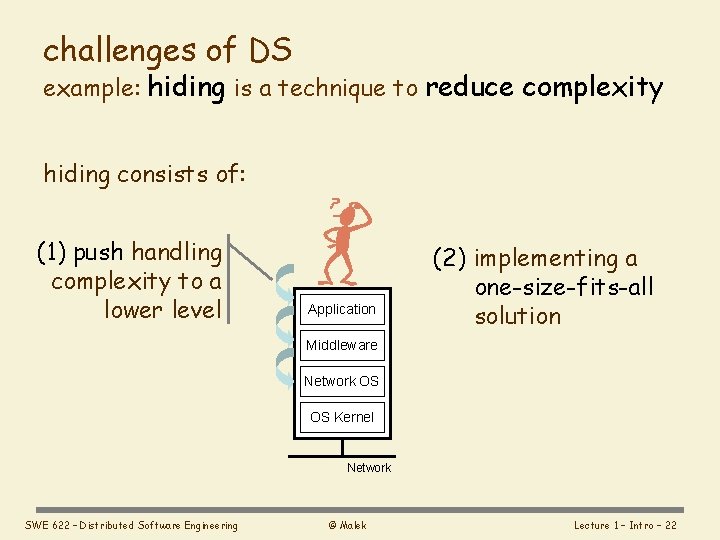 challenges of DS
example: hiding is a technique to reduce complexity

hiding consists of:

(1) push handling complexity to a lower level

?

Application
Middleware
Network OS
OS Kernel

Network

(2) implementing a one-size-fits-all solution

SWE 622 – Distributed Software Engineering © Malek Lecture 1 – Intro – 22